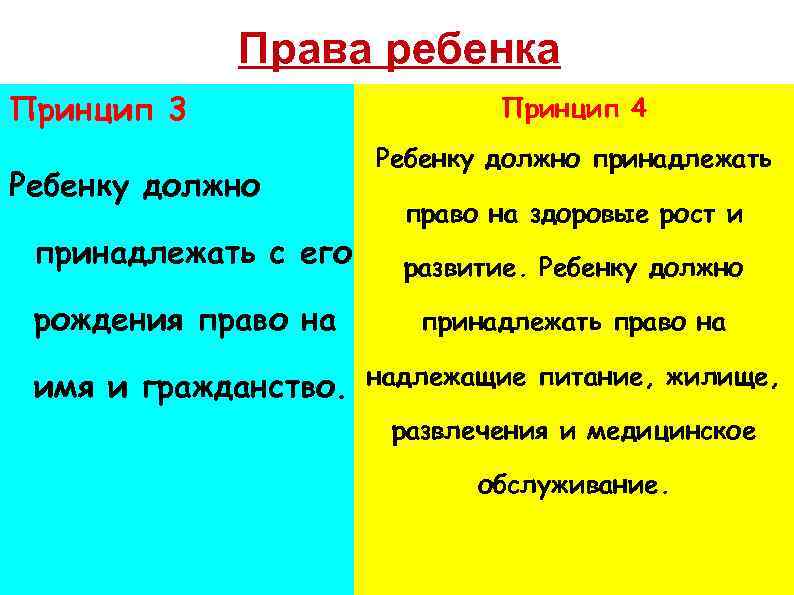 Права ребенка

Принцип 3

Ребенку должно принадлежать с его рождения право на имя и гражданство.

Принцип 4

Ребенку должно принадлежать право на здоровые рост и развитие. Ребенку должно принадлежать право на надлежащие питание, жилище, развлечения и медицинское обслуживание.